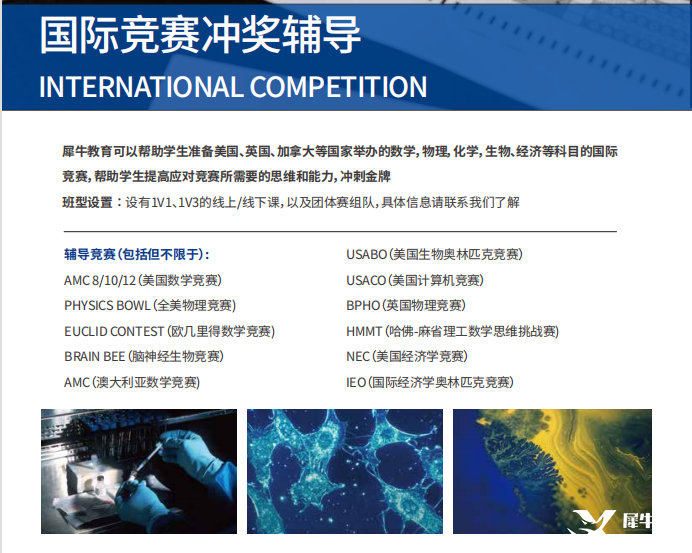 国际竞赛冲奖辅导
INTERNATIONAL COMPETITION

犀牛教育可以帮助学生准备美国、英国、加拿大等国家举办的数学，物理，化学，生物、经济等科目的国际竞赛，帮助学生提高应对竞赛所需要的思维和能力，冲刺金牌
班型设置：设有1V1、1V3的线上/线下课，以及团体赛组队，具体信息请联系我们了解

辅导竞赛（包括但不限于）：
AMC 8/10/12（美国数学竞赛）
PHYSICS BOWL（全美物理竞赛）
EUCLID CONTEST（欧几里得数学竞赛）
BRAIN BEE（脑神经生物竞赛）
AMC（澳大利亚数学竞赛）

USABO（美国生物奥林匹克竞赛）
USACO（美国计算机竞赛）
BPHO（英国物理竞赛）
HMMT（哈佛-麻省理工数学思维挑战赛）
NEC（美国经济学竞赛）
IEO（国际经济学奥林匹克竞赛）

犀牛